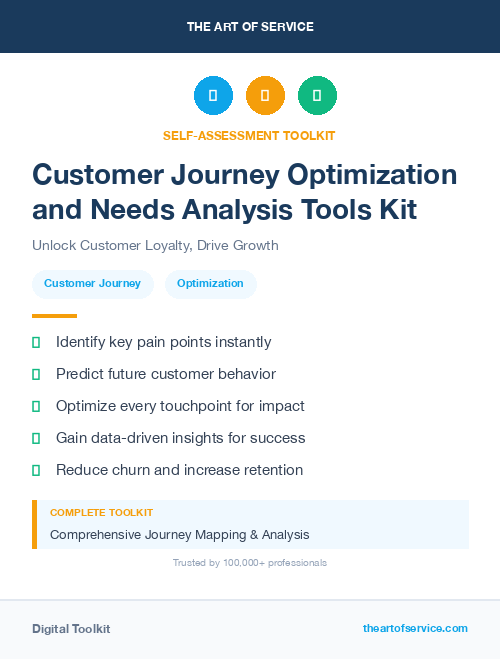 THE ART OF SERVICE

SELF-ASSESSMENT TOOLKIT

Customer Journey Optimization and Needs Analysis Tools Kit

Unlock Customer Loyalty, Drive Growth

Customer Journey

Optimization

Identify key pain points instantly

Predict future customer behavior

Optimize every touchpoint for impact

Gain data-driven insights for success

Reduce churn and increase retention

COMPLETE TOOLKIT

Comprehensive Journey Mapping & Analysis

Trusted by 100,000+ professionals

Digital Toolkit

theartofservice.com